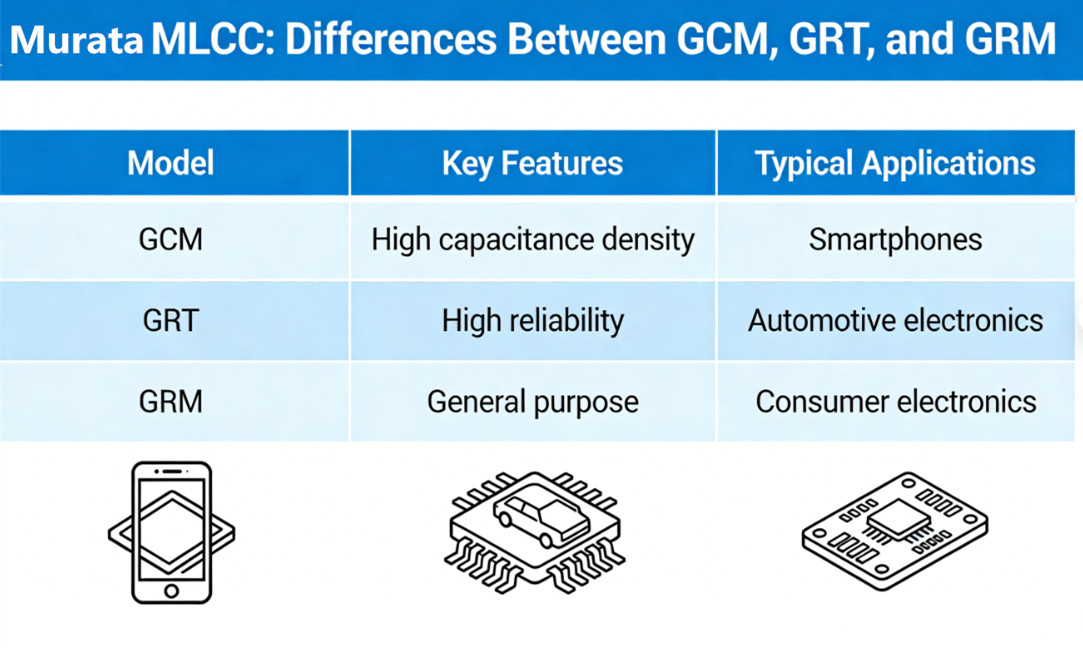 Murata MLCC: Differences Between GCM, GRT, and GRM

| Model | Key Features | Typical Applications |
|---|---|---|
| GCM | High capacitance density | Smartphones |
| GRT | High reliability | Automotive electronics |
| GRM | General purpose | Consumer electronics |